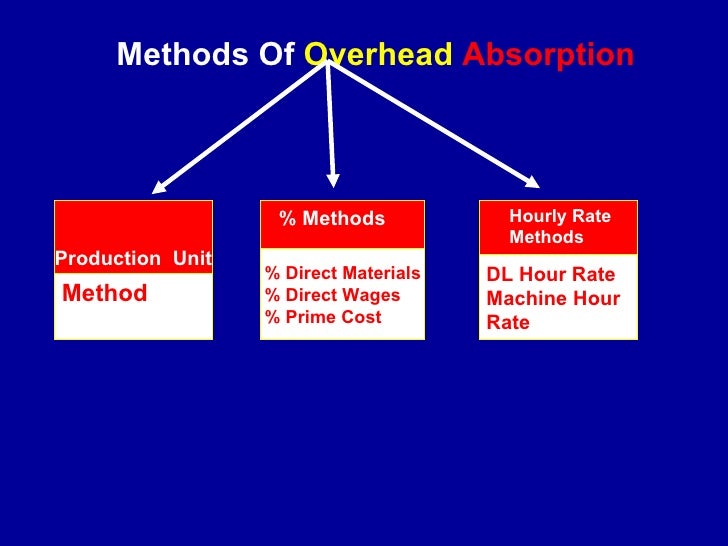 Methods Of Overhead Absorption

Production Unit
Method

% Methods
% Direct Materials
% Direct Wages
% Prime Cost

Hourly Rate Methods
DL Hour Rate
Machine Hour Rate